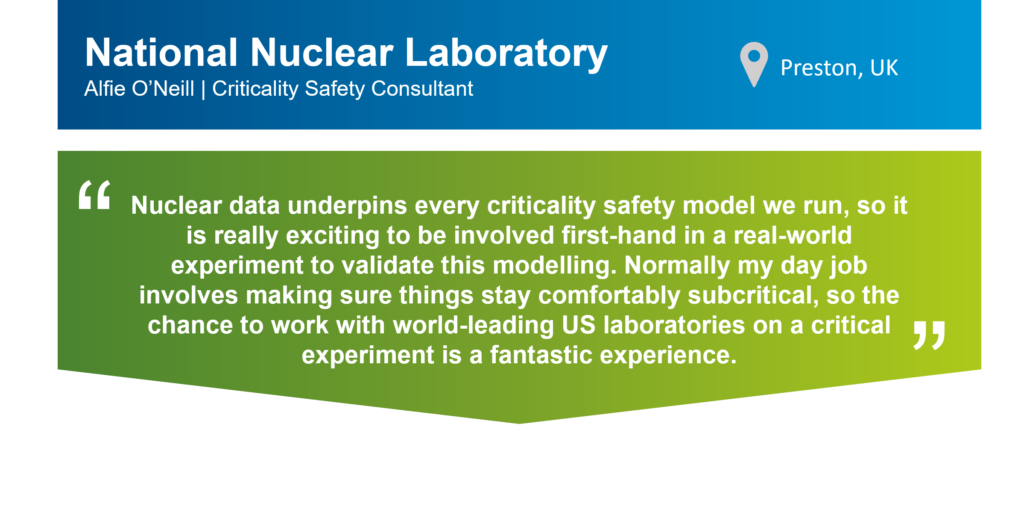 National Nuclear Laboratory
Alfie O'Neill | Criticality Safety Consultant

Preston, UK

“ Nuclear data underpins every criticality safety model we run, so it is really exciting to be involved first-hand in a real-world experiment to validate this modelling. Normally my day job involves making sure things stay comfortably subcritical, so the chance to work with world-leading US laboratories on a critical experiment is a fantastic experience. ”